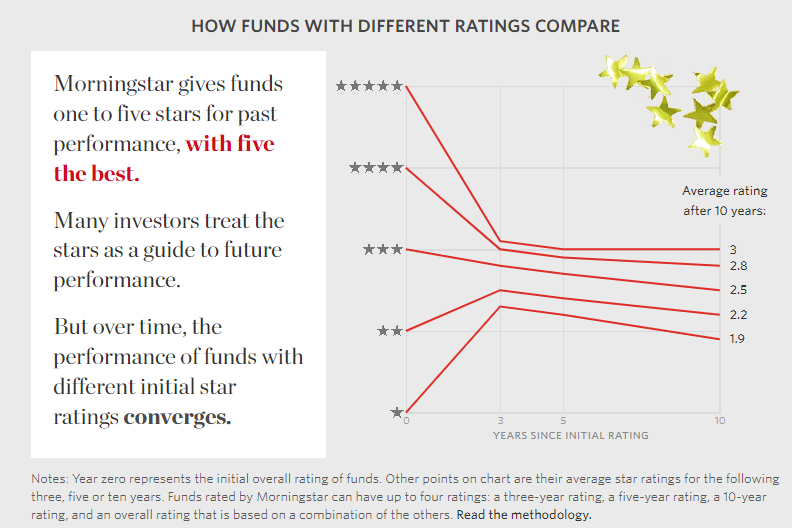 HOW FUNDS WITH DIFFERENT RATINGS COMPARE

Morningstar gives funds one to five stars for past performance, with five the best.

Many investors treat the stars as a guide to future performance.

But over time, the performance of funds with different initial star ratings converges.

★★★★★
★★★★
★★★
★★
★

Average rating after 10 years:

3
2.8
2.5
2.2
1.9

0
3
5
10
YEARS SINCE INITIAL RATING

Notes: Year zero represents the initial overall rating of funds. Other points on chart are their average star ratings for the following three, five or ten years. Funds rated by Morningstar can have up to four ratings: a three-year rating, a five-year rating, a 10-year rating, and an overall rating that is based on a combination of the others. Read the methodology.